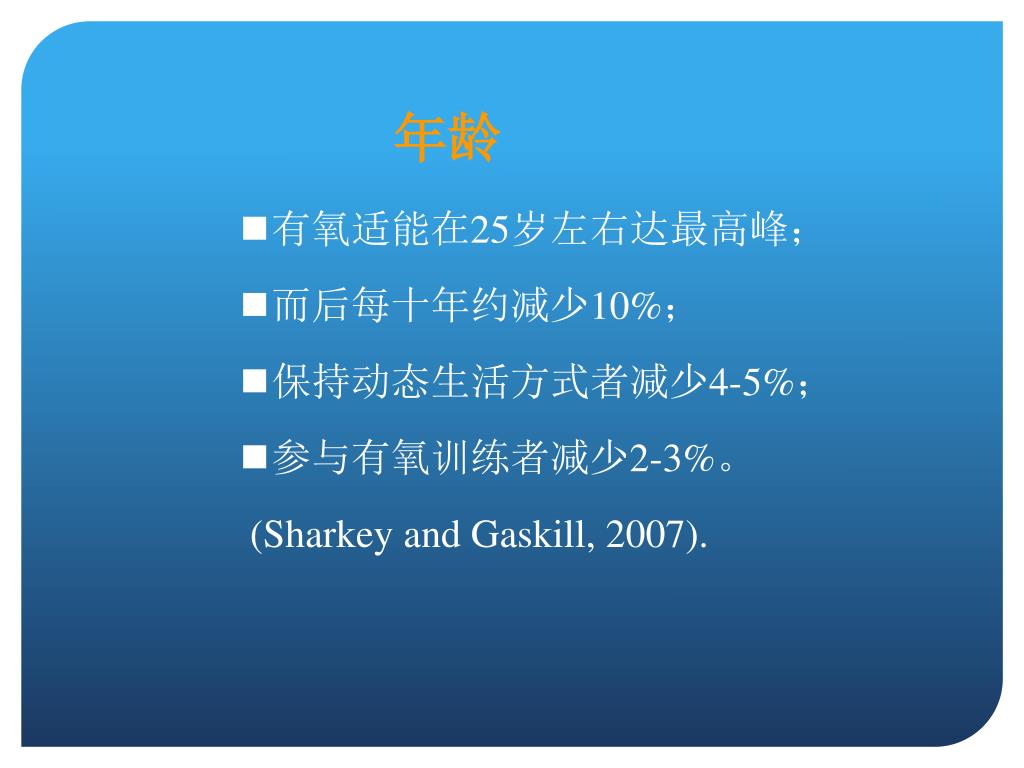 年龄

■有氧适能在25岁左右达最高峰；

■而后每十年约减少10%；

■保持动态生活方式者减少4-5%；

■参与有氧训练者减少2-3%。

(Sharkey and Gaskill, 2007).